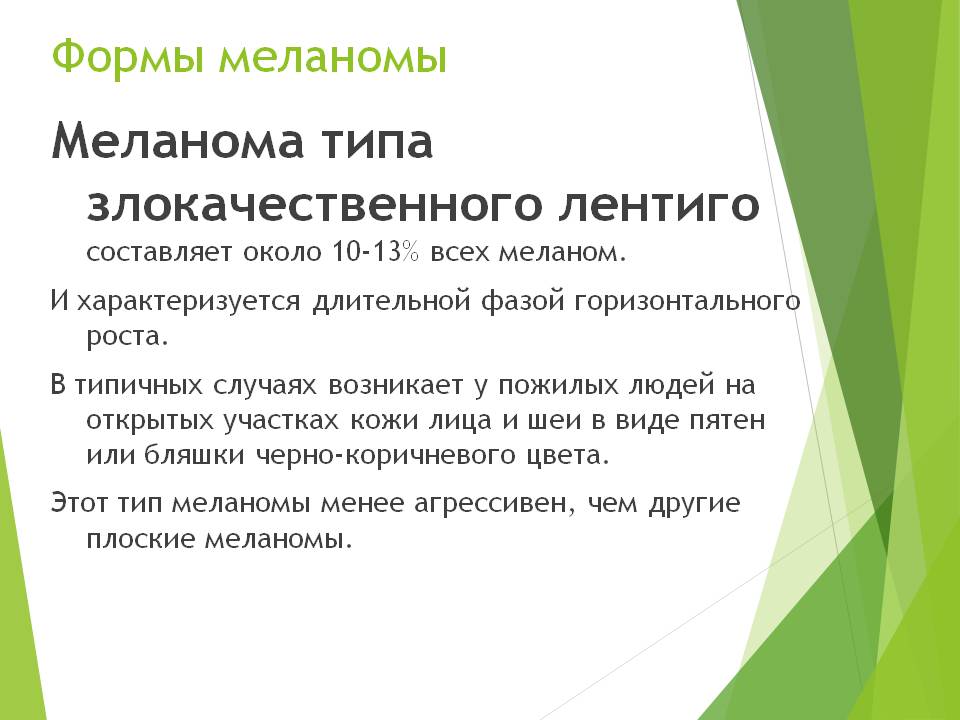 Формы меланомы

Меланома типа злокачественного лентиго составляет около 10-13% всех меланом.

И характеризуется длительной фазой горизонтального роста.

В типичных случаях возникает у пожилых людей на открытых участках кожи лица и шеи в виде пятен или бляшки черно-коричневого цвета.

Этот тип меланомы менее агрессивен, чем другие плоские меланомы.